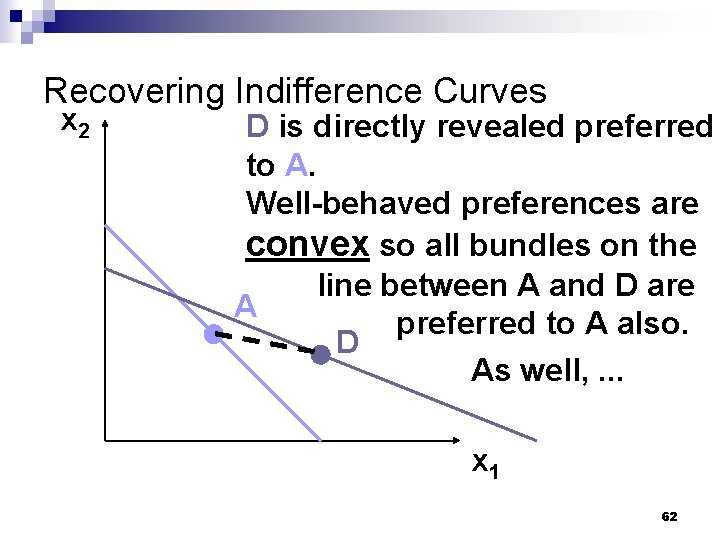 Recovering Indifference Curves

$x_2$

D is directly revealed preferred to A.

Well-behaved preferences are convex so all bundles on the line between A and D are preferred to A also.

As well, ...

A

D

$x_1$

62